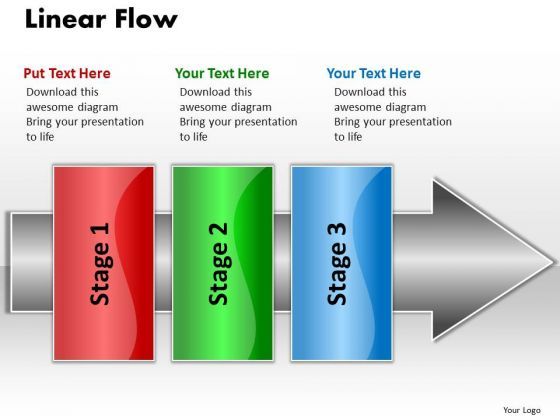 Linear Flow

Put Text Here
Download this awesome diagram
Bring your presentation to life

Your Text Here
Download this awesome diagram
Bring your presentation to life

Your Text Here
Download this awesome diagram
Bring your presentation to life

Stage 1

Stage 2

Stage 3

Your Logo